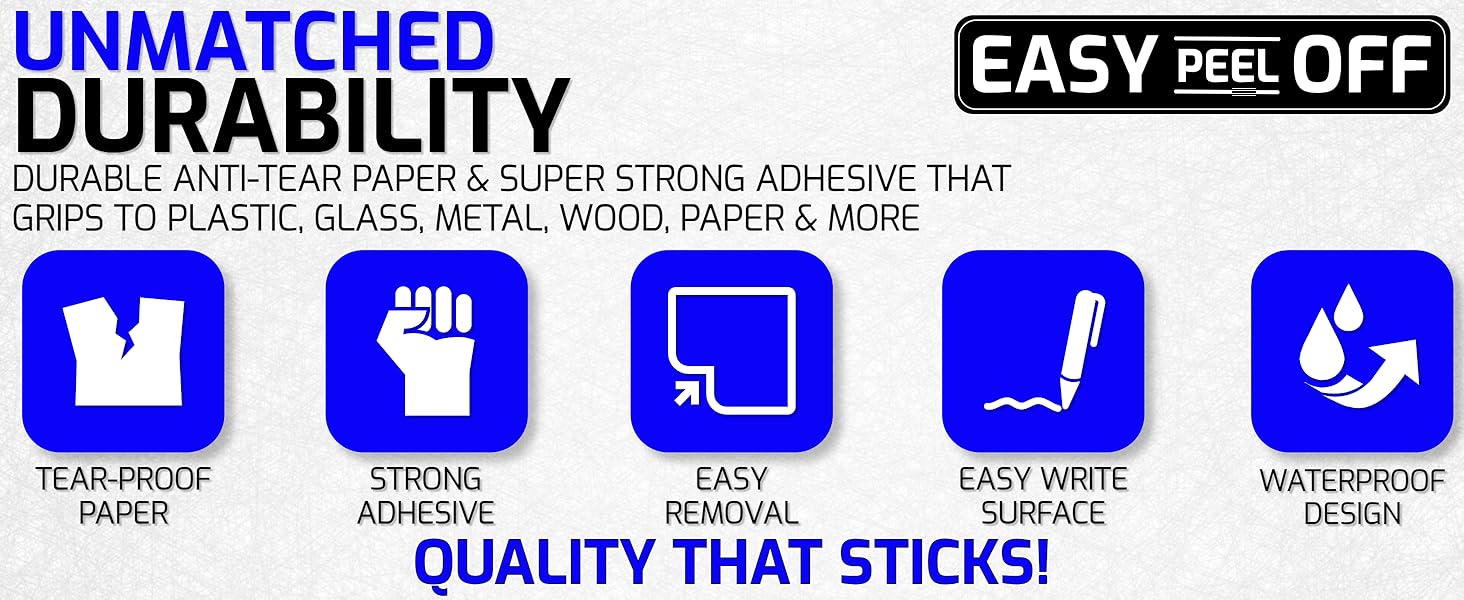 UNMATCHED
DURABILITY

EASY PEEL OFF

DURABLE ANTI-TEAR PAPER & SUPER STRONG ADHESIVE THAT GRIPS TO PLASTIC, GLASS, METAL, WOOD, PAPER & MORE

TEAR-PROOF PAPER

STRONG ADHESIVE

EASY REMOVAL

EASY WRITE SURFACE

WATERPROOF DESIGN

QUALITY THAT STICKS!